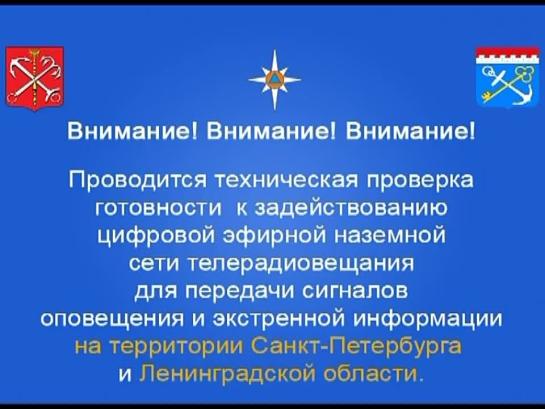 Внимание! Внимание! Внимание!

Проводится техническая проверка готовности к задействованию цифровой эфирной наземной сети телерадиовещания для передачи сигналов оповещения и экстренной информации на территории Санкт-Петербурга и Ленинградской области.